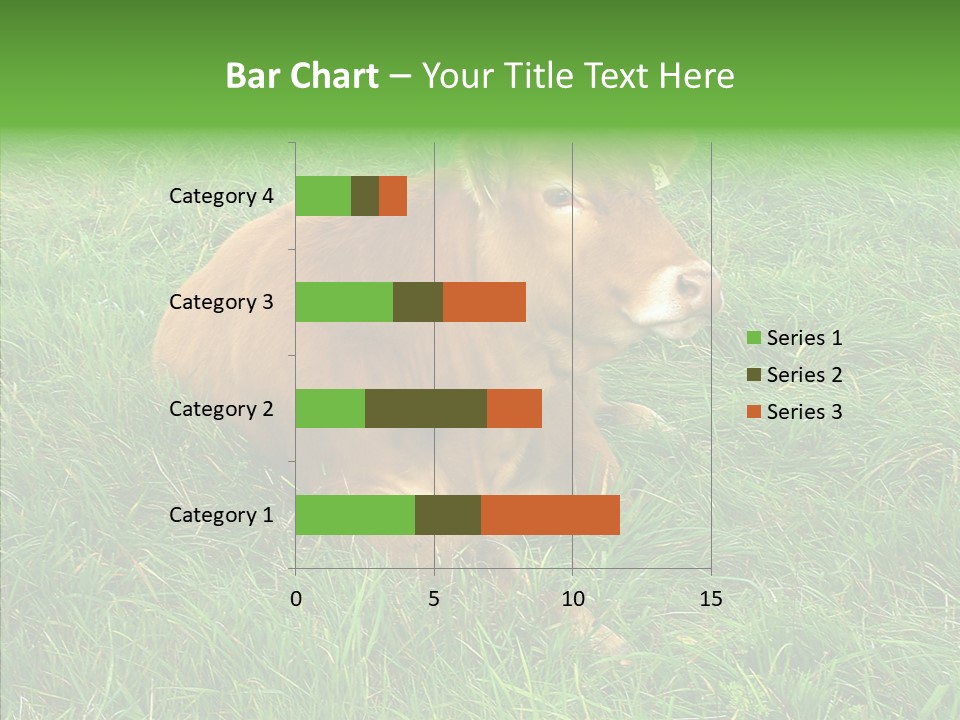 Bar Chart – Your Title Text Here

Category 4
Category 3
Category 2
Category 1

0
5
10
15

Series 1
Series 2
Series 3